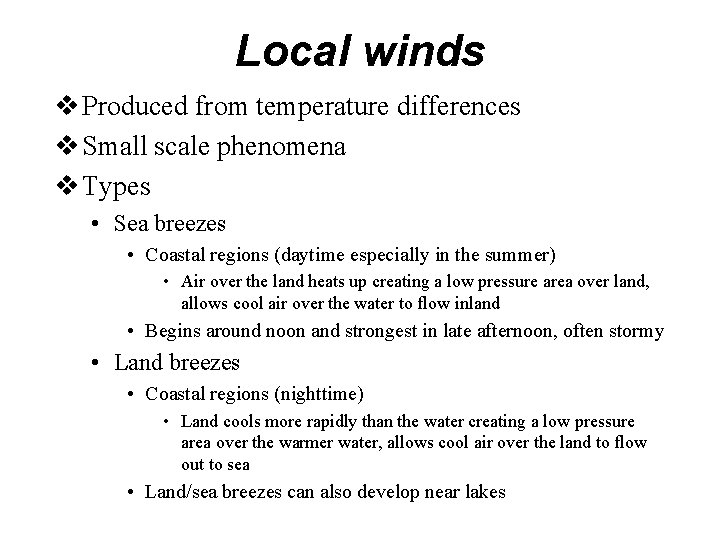 Local winds

❖ Produced from temperature differences

❖ Small scale phenomena

❖ Types

• Sea breezes

• Coastal regions (daytime especially in the summer)

• Air over the land heats up creating a low pressure area over land, allows cool air over the water to flow inland

• Begins around noon and strongest in late afternoon, often stormy

• Land breezes

• Coastal regions (nighttime)

• Land cools more rapidly than the water creating a low pressure area over the warmer water, allows cool air over the land to flow out to sea

• Land/sea breezes can also develop near lakes